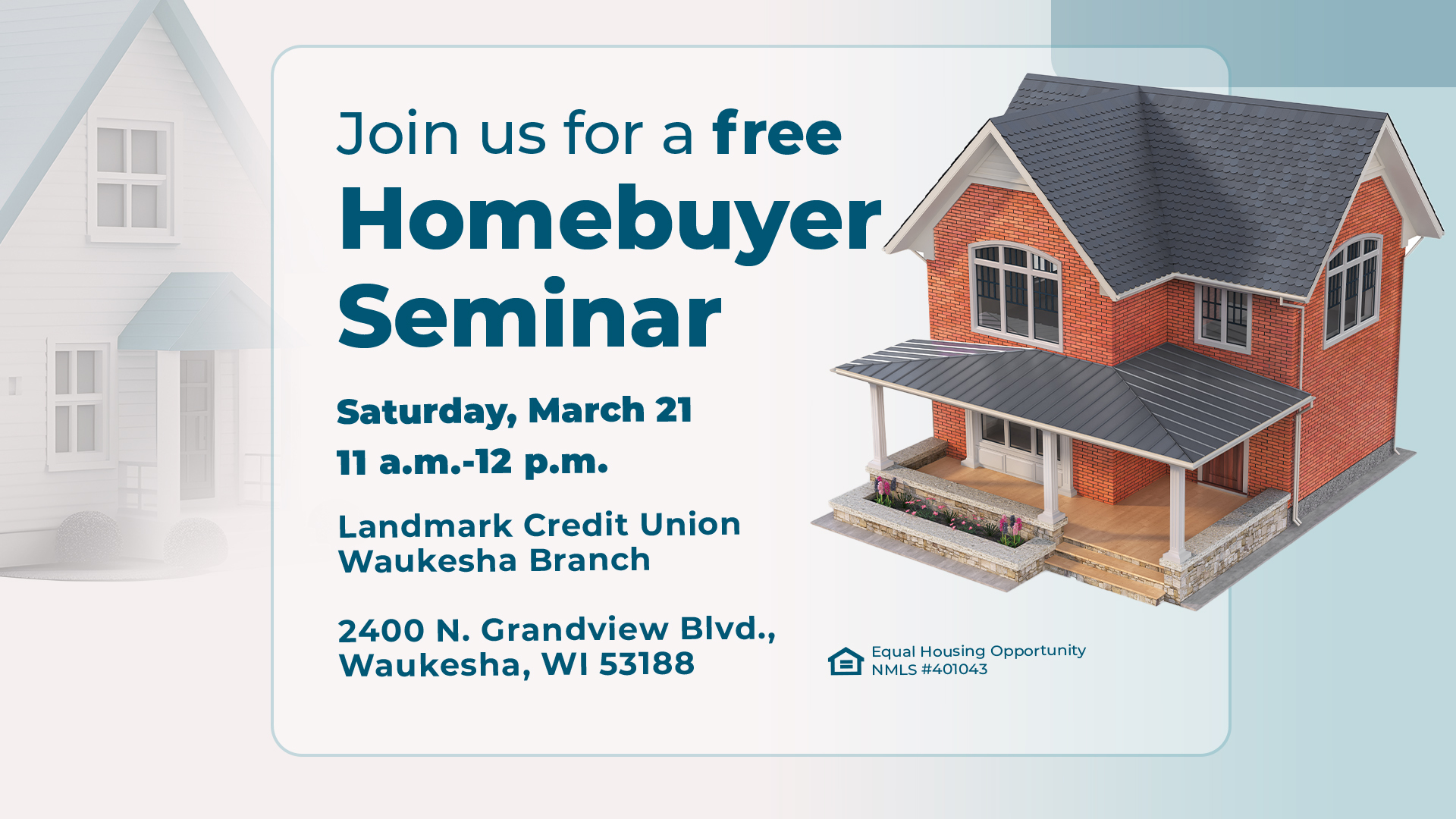 Join us for a free
Homebuyer Seminar

Saturday, March 21
11 a.m.-12 p.m.

Landmark Credit Union
Waukesha Branch

2400 N. Grandview Blvd.,
Waukesha, WI 53188

Equal Housing Opportunity
NMLS #401043